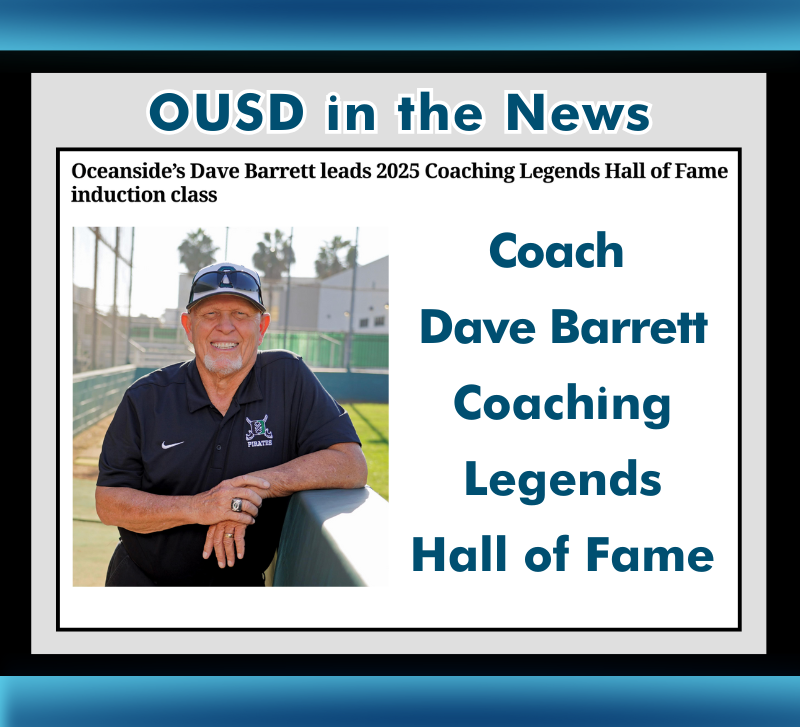 OUSD in the News

Oceanside's Dave Barrett leads 2025 Coaching Legends Hall of Fame induction class

PIRATES

Coach Dave Barrett Coaching Legends Hall of Fame